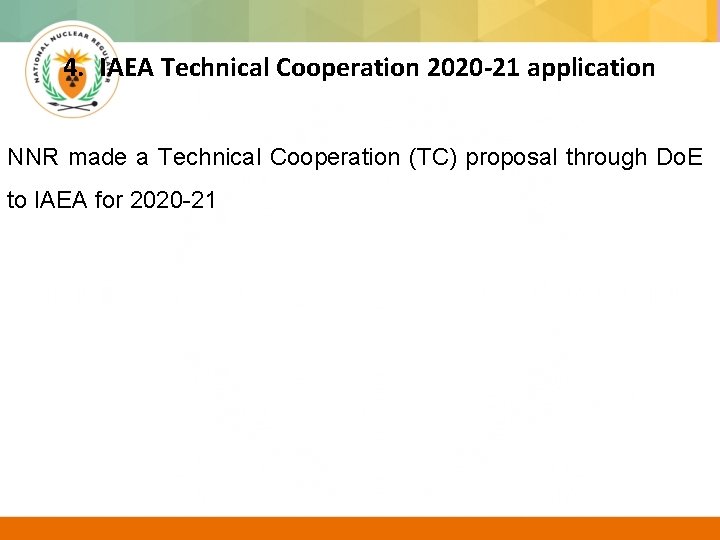 NATIONAL NUCLEAR REGULATOR

4. IAEA Technical Cooperation 2020-21 application

NNR made a Technical Cooperation (TC) proposal through DoE to IAEA for 2020-21